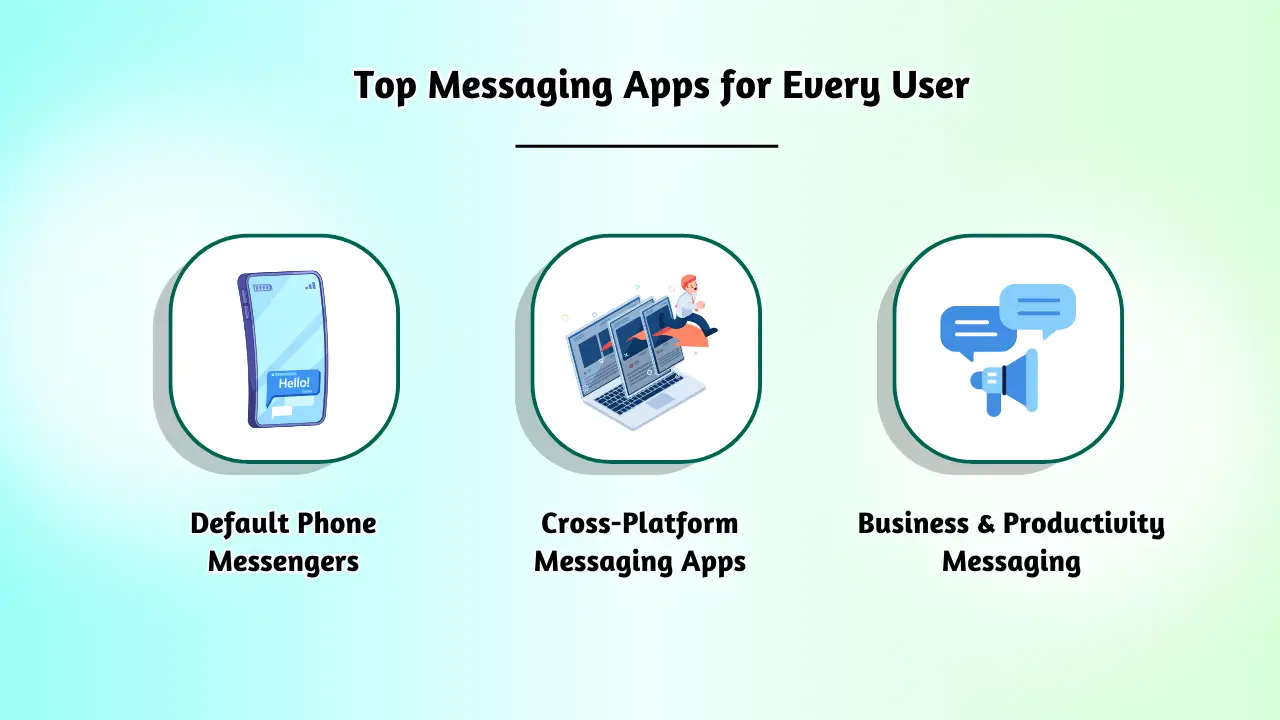 Top Messaging Apps for Every User

Hello!

Default Phone Messengers

Cross-Platform Messaging Apps

Business & Productivity Messaging